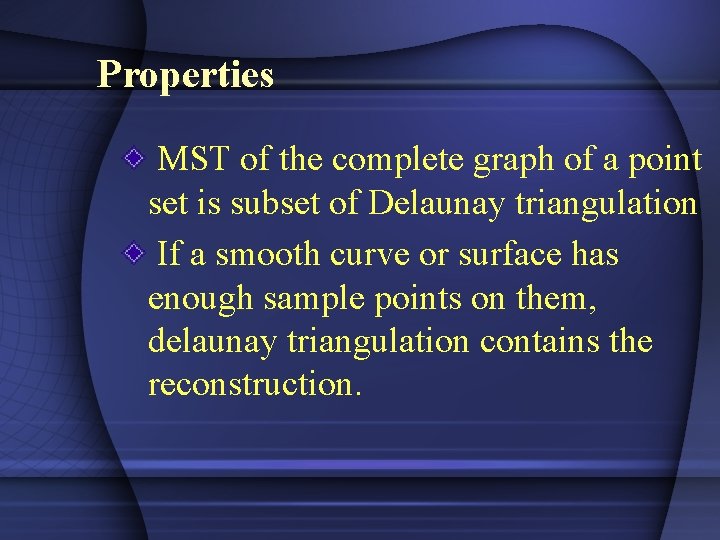 Properties

MST of the complete graph of a point set is subset of Delaunay triangulation

If a smooth curve or surface has enough sample points on them, delaunay triangulation contains the reconstruction.